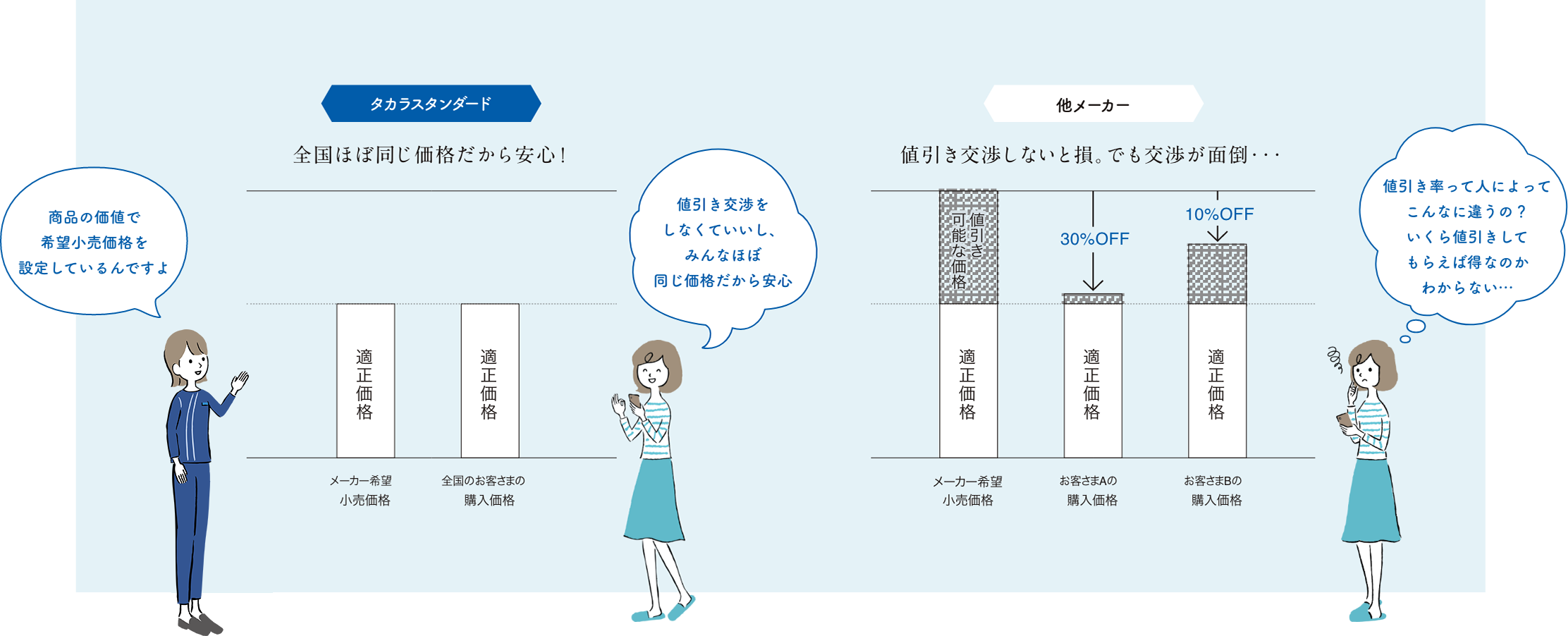 商品の価値で
希望小売価格を
設定しているんですよ

タカラスタンダード

全国ほぼ同じ価格だから安心！

適正価格

適正価格

メーカー希望
小売価格

全国のお客さまの
購入価格

値引き交渉を
しなくていいし、
みんなほぼ
同じ価格だから安心

他メーカー

値引き交渉しないと損。でも交渉が面倒・・・

値引き可能な価格

30%OFF

10%OFF

適正価格

適正価格

適正価格

メーカー希望
小売価格

お客さまAの
購入価格

お客さまBの
購入価格

値引き率って人によって
こんなに違うの？
いくら値引きして
もらえば得なのか
わからない…